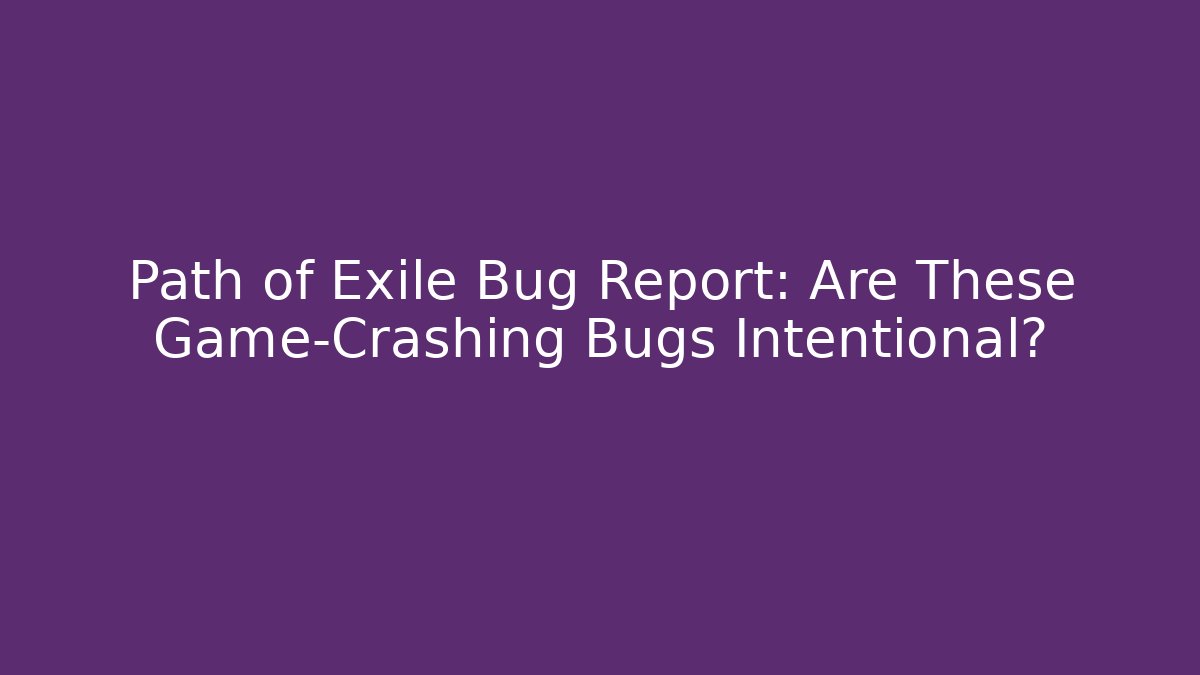 Path of Exile Bug Report: Are These Game-Crashing Bugs Intentional?